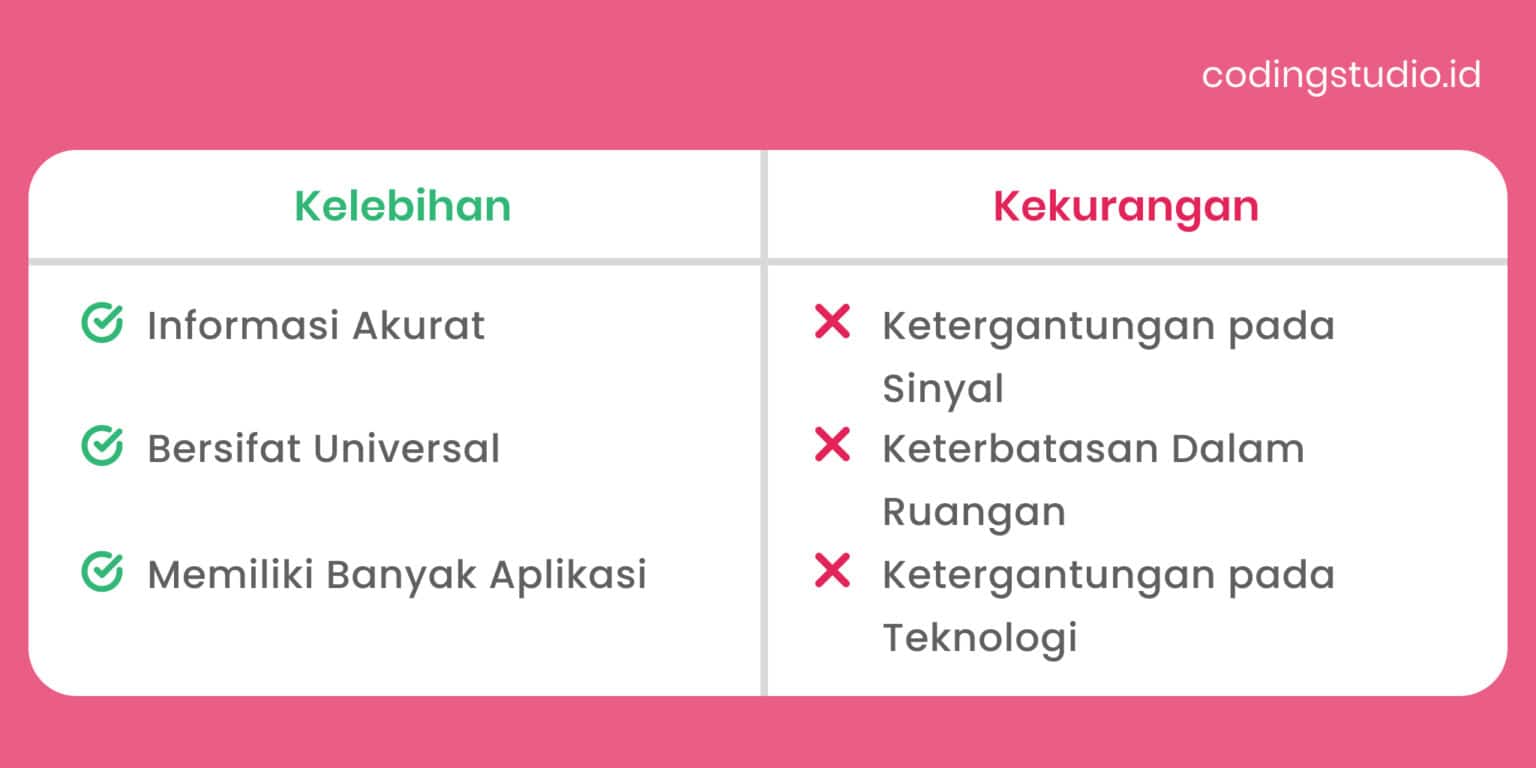 codingstudio.id

| Kelebihan | Kekurangan |
|---|---|
| Informasi Akurat | Ketergantungan pada Sinyal |
| Bersifat Universal | Keterbatasan Dalam Ruangan |
| Memiliki Banyak Aplikasi | Ketergantungan pada Teknologi |